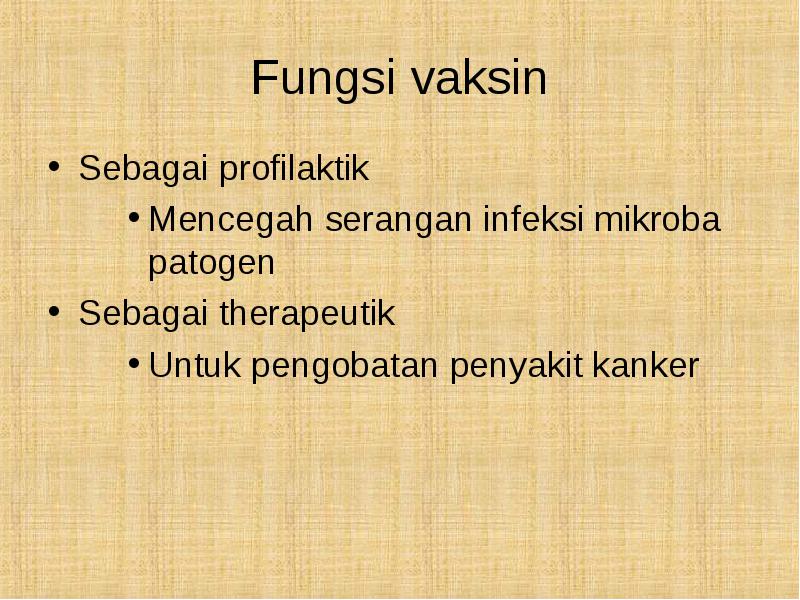 Fungsi vaksin

• Sebagai profilaktik
  • Mencegah serangan infeksi mikroba patogen
• Sebagai therapeutik
  • Untuk pengobatan penyakit kanker